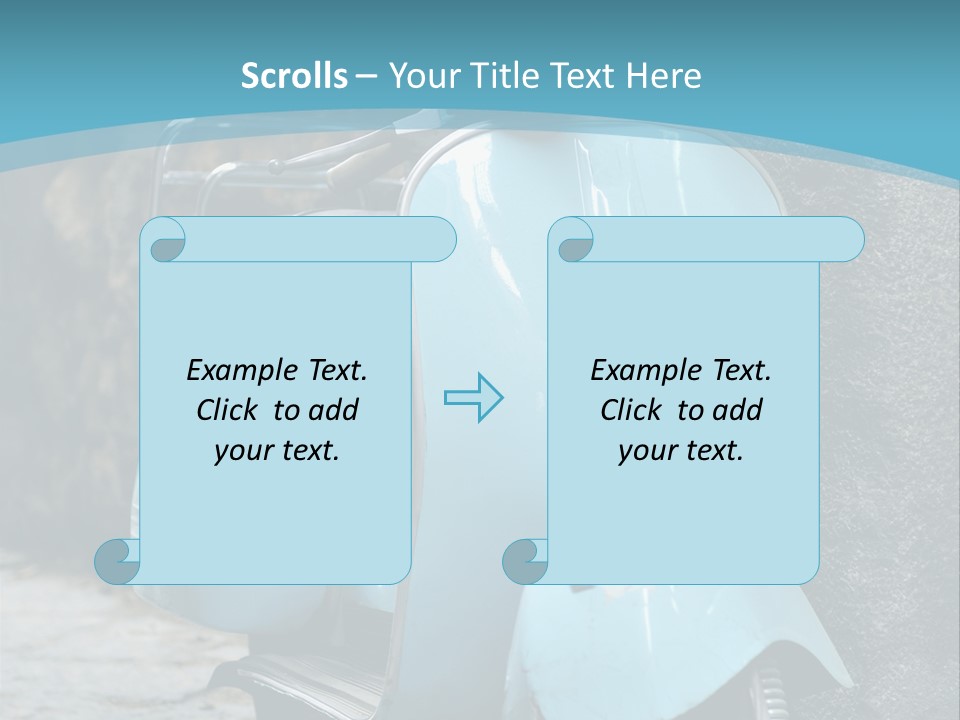 Scrolls – Your Title Text Here

Example Text. Click to add your text.

Example Text. Click to add your text.